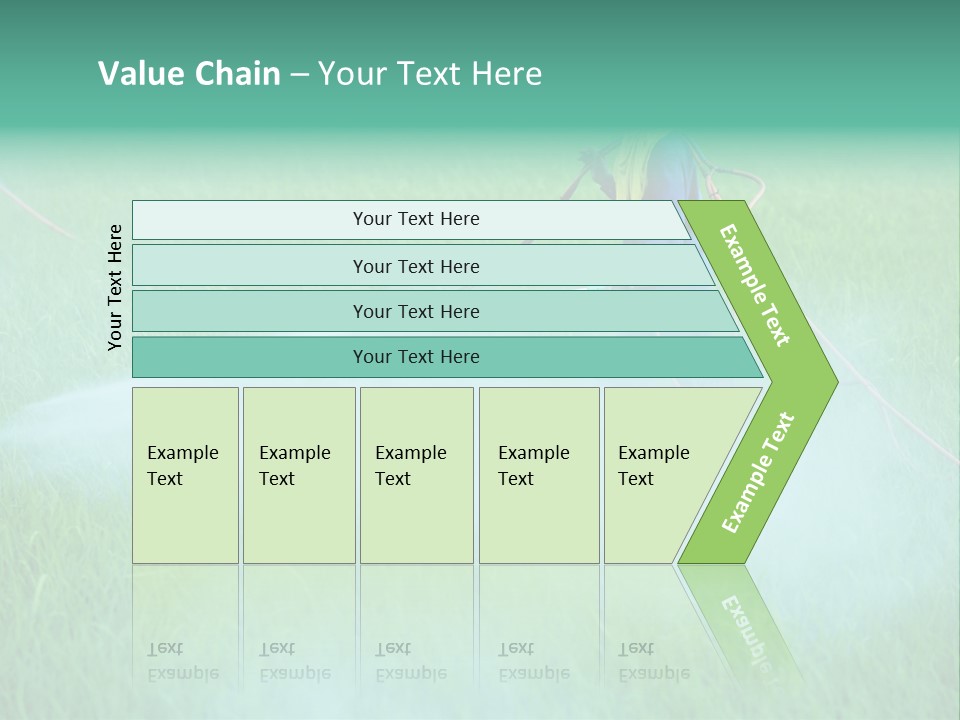 Value Chain – Your Text Here

Your Text Here

Your Text Here

Your Text Here

Your Text Here

Your Text Here

Example Text

Example Text

Example Text

Example Text

Example Text

Example Text

Example Text